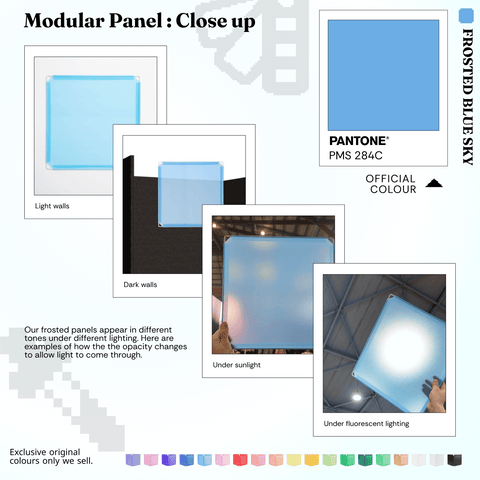 Modular Panel : Close up

Light walls

Dark walls

Under sunlight

Under fluorescent lighting

PANTONE®
PMS 284C

OFFICIAL COLOUR

FROSTED BLUE SKY

Our frosted panels appear in different tones under different lighting. Here are examples of how the the opacity changes to allow light to come through.

Exclusive original colours only we sell.